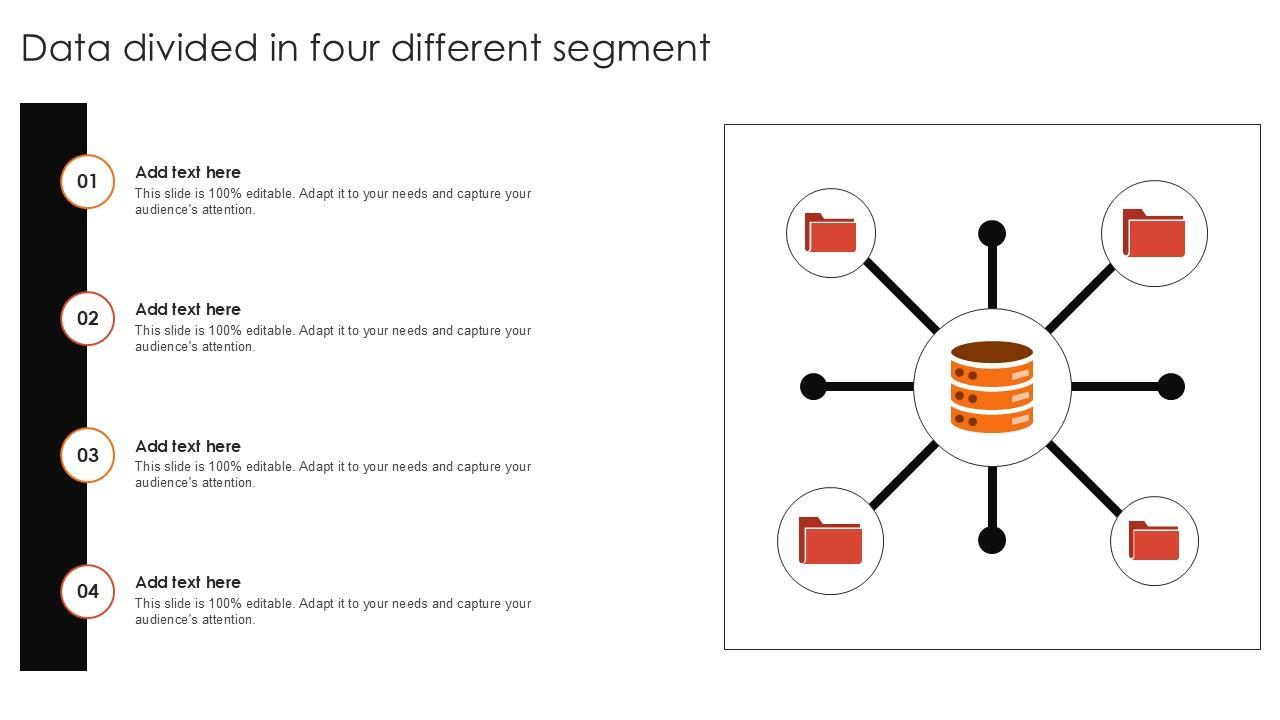 Data divided in four different segment

01

Add text here

This slide is 100% editable. Adapt it to your needs and capture your audience's attention.

02

Add text here

This slide is 100% editable. Adapt it to your needs and capture your audience's attention.

03

Add text here

This slide is 100% editable. Adapt it to your needs and capture your audience's attention.

04

Add text here

This slide is 100% editable. Adapt it to your needs and capture your audience's attention.